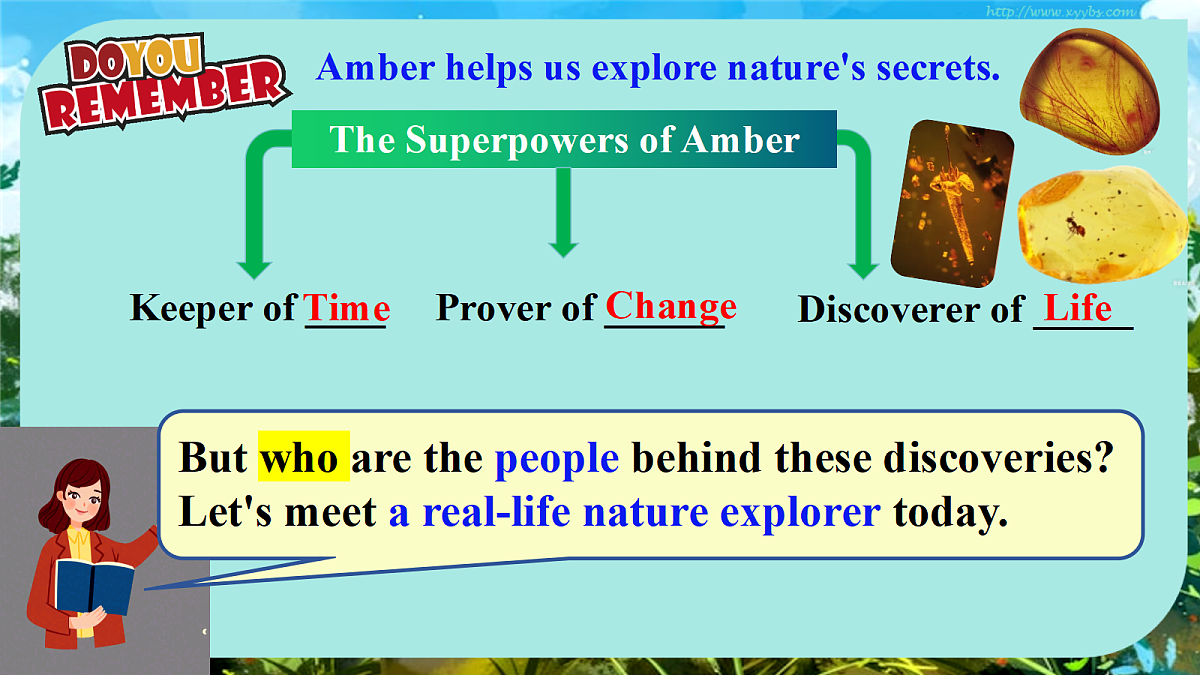 http://www.xyybs.com

DO YOU REMEMBER

Amber helps us explore nature's secrets.

The Superpowers of Amber

Keeper of Time

Prover of Change

Discoverer of Life

But who are the people behind these discoveries? Let's meet a real-life nature explorer today.